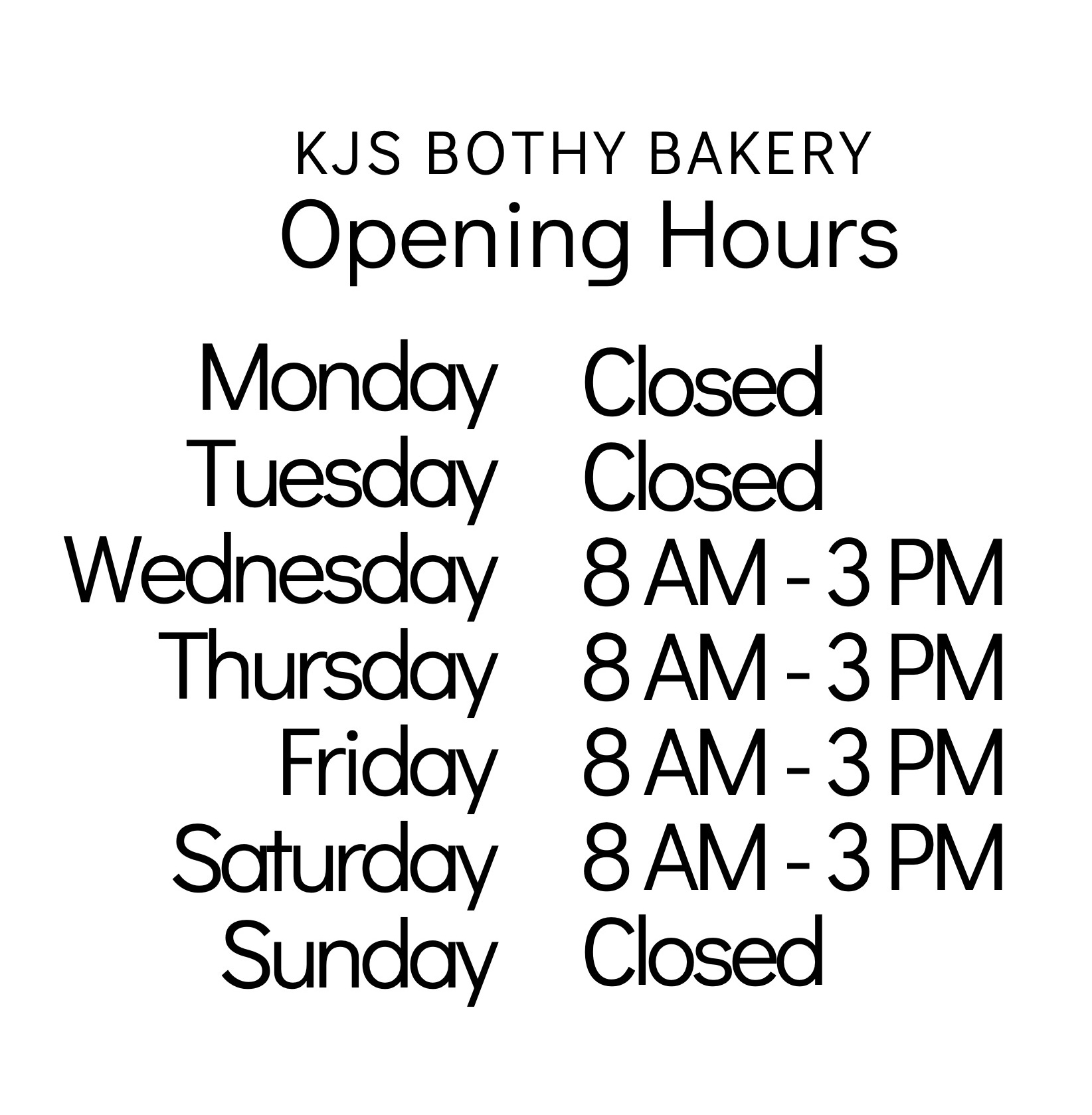 KJS BOTHY BAKERY
Opening Hours

Monday Closed
Tuesday Closed
Wednesday 8 AM - 3 PM
Thursday 8 AM - 3 PM
Friday 8 AM - 3 PM
Saturday 8 AM - 3 PM
Sunday Closed